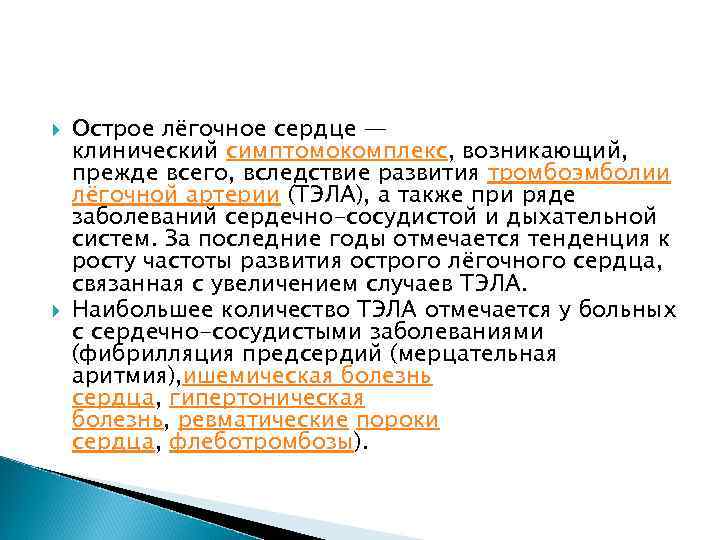 Острое лёгочное сердце — клинический симптомокомплекс, возникающий, прежде всего, вследствие развития тромбоэмболии лёгочной артерии (ТЭЛА), а также при ряде заболеваний сердечно-сосудистой и дыхательной систем. За последние годы отмечается тенденция к росту частоты развития острого лёгочного сердца, связанная с увеличением случаев ТЭЛА.

Наибольшее количество ТЭЛА отмечается у больных с сердечно-сосудистыми заболеваниями (фибрилляция предсердий (мерцательная аритмия),ишемическая болезнь сердца, гипертоническая болезнь, ревматические пороки сердца, флеботромбозы).